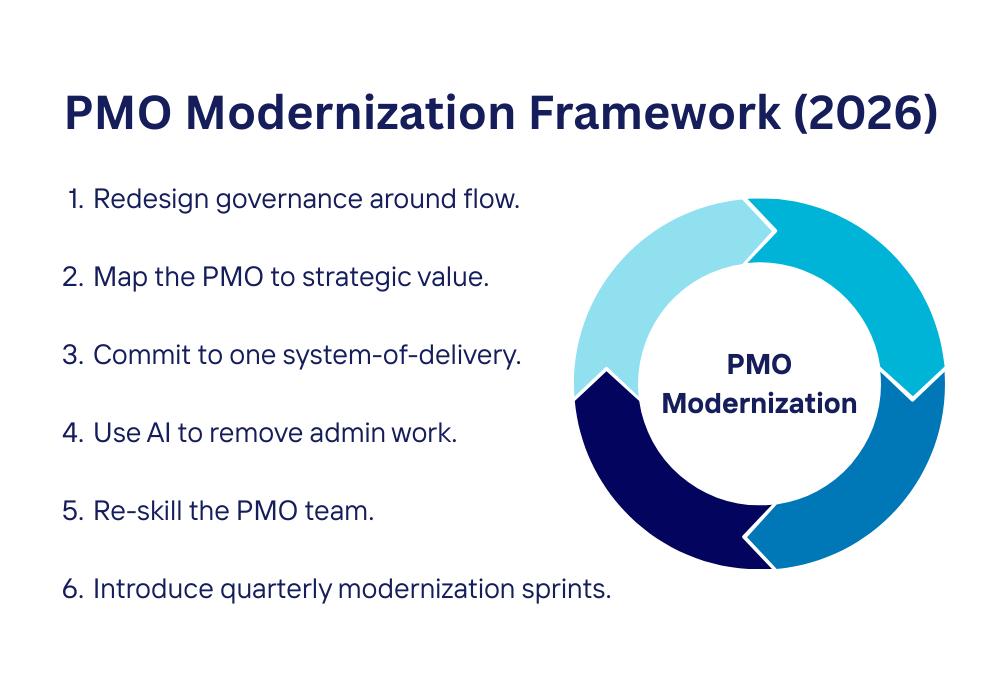 PMO Modernization Framework (2026)

1. Redesign governance around flow.

2. Map the PMO to strategic value.

3. Commit to one system-of-delivery.

4. Use AI to remove admin work.

5. Re-skill the PMO team.

6. Introduce quarterly modernization sprints.

PMO Modernization